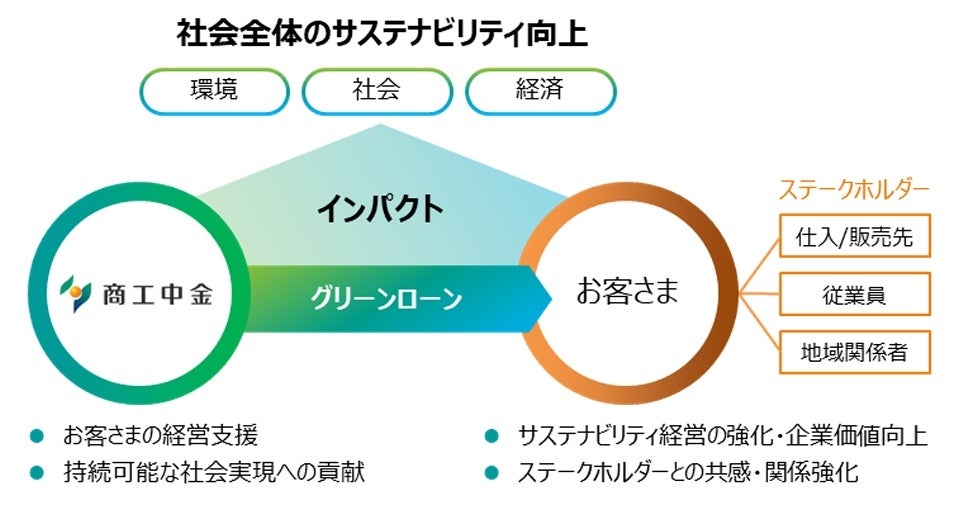 社会全体のサステナビリティ向上

環境
社会
経済

インパクト

商工中金

グリーンローン

お客さま

ステークホルダー
仕入/販売先
従業員
地域関係者

● お客さまの経営支援
● 持続可能な社会実現への貢献

● サステナビリティ経営の強化・企業価値向上
● ステークホルダーとの共感・関係強化